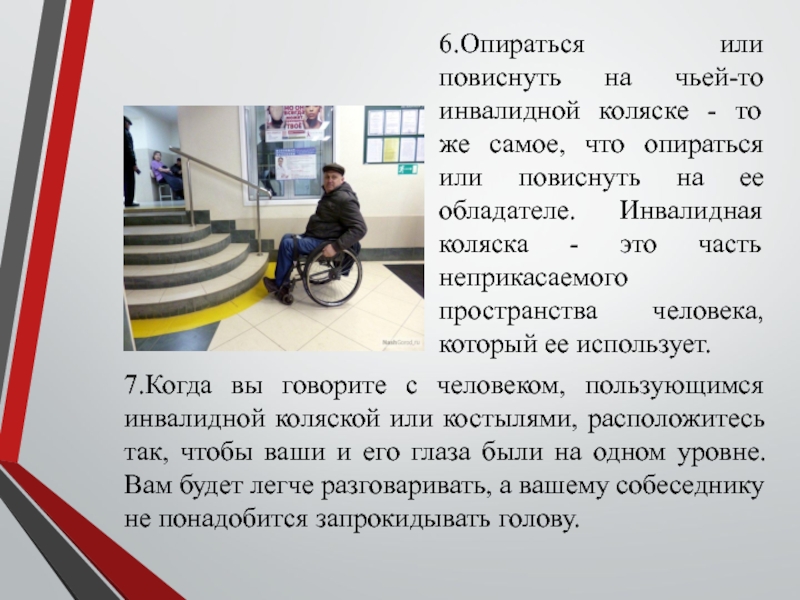 6.Опираться или повиснуть на чьей-то инвалидной коляске - то же самое, что опираться или повиснуть на ее обладателе. Инвалидная коляска - это часть неприкасаемого пространства человека, который ее использует.

7.Когда вы говорите с человеком, пользующимся инвалидной коляской или костылями, расположитесь так, чтобы ваши и его глаза были на одном уровне. Вам будет легче разговаривать, а вашему собеседнику не понадобится запрокидывать голову.